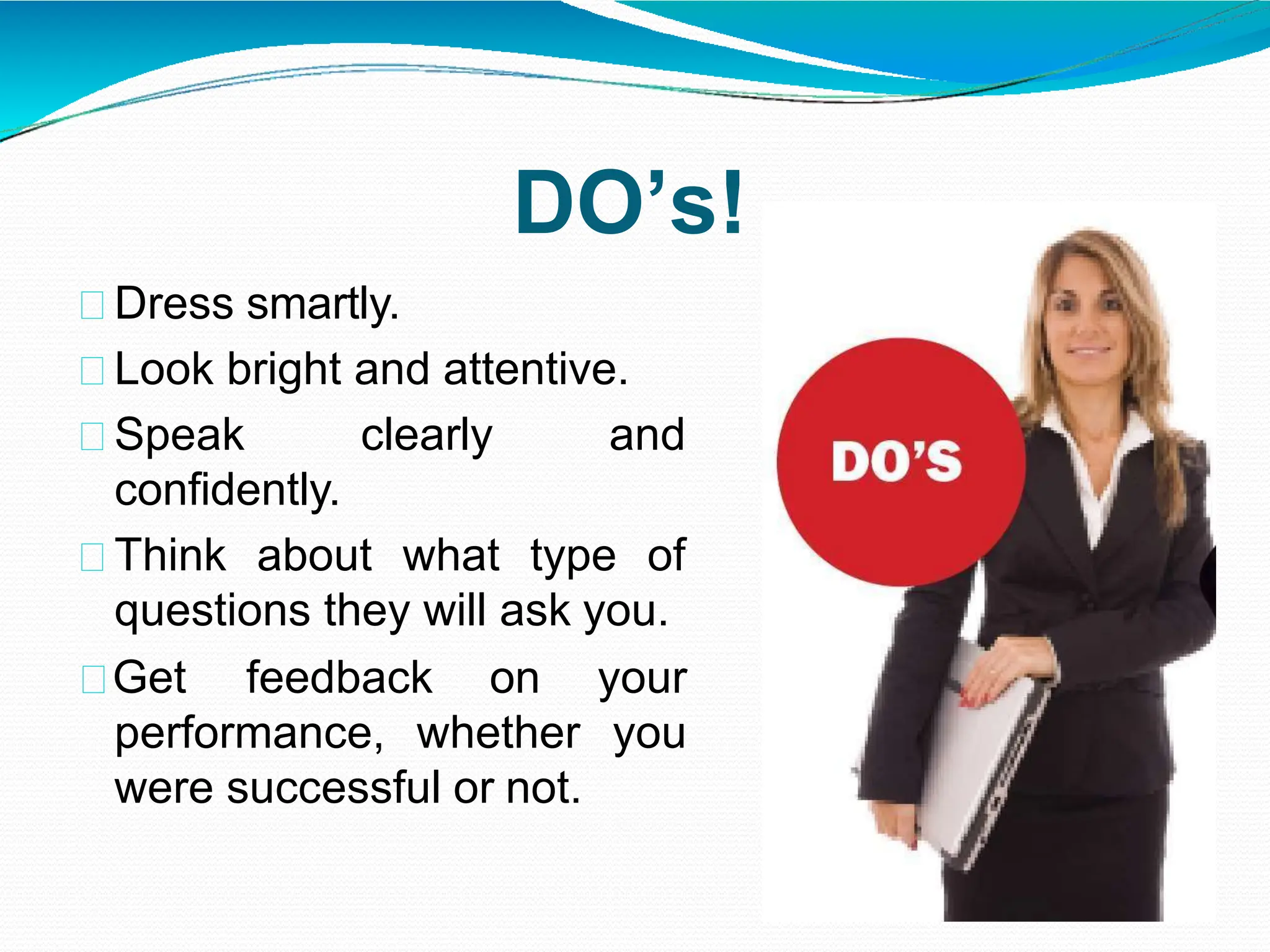 DO’s!

Dress smartly.

Look bright and attentive.

Speak clearly and confidently.

Think about what type of questions they will ask you.

Get feedback on your performance, whether you were successful or not.

DO’S